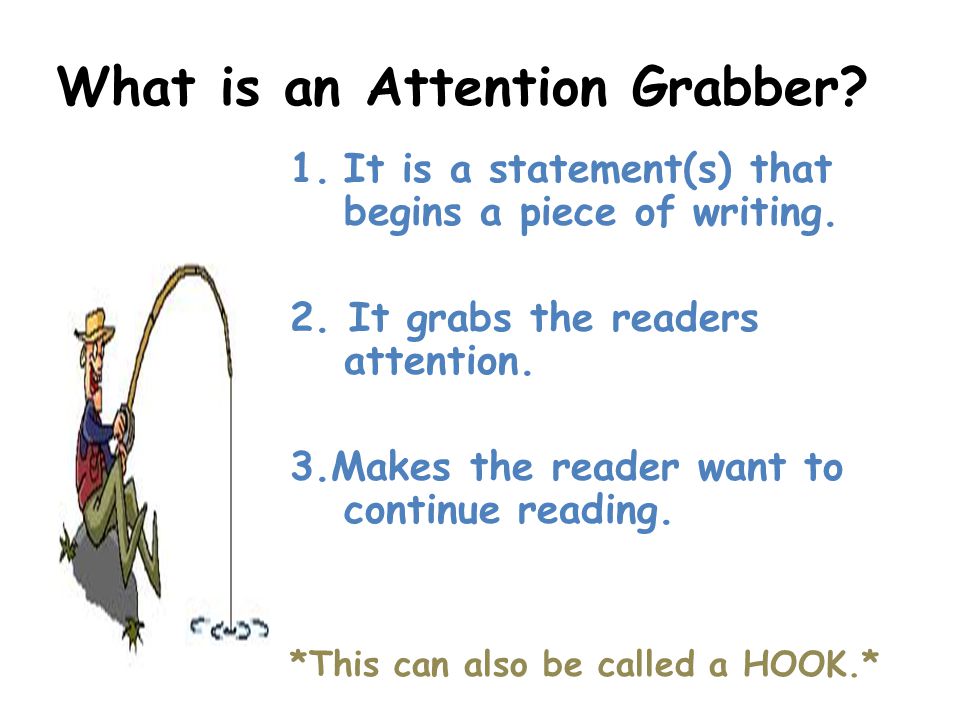 What is an Attention Grabber?

1. It is a statement(s) that begins a piece of writing.

2. It grabs the readers attention.

3.Makes the reader want to continue reading.

*This can also be called a HOOK.*